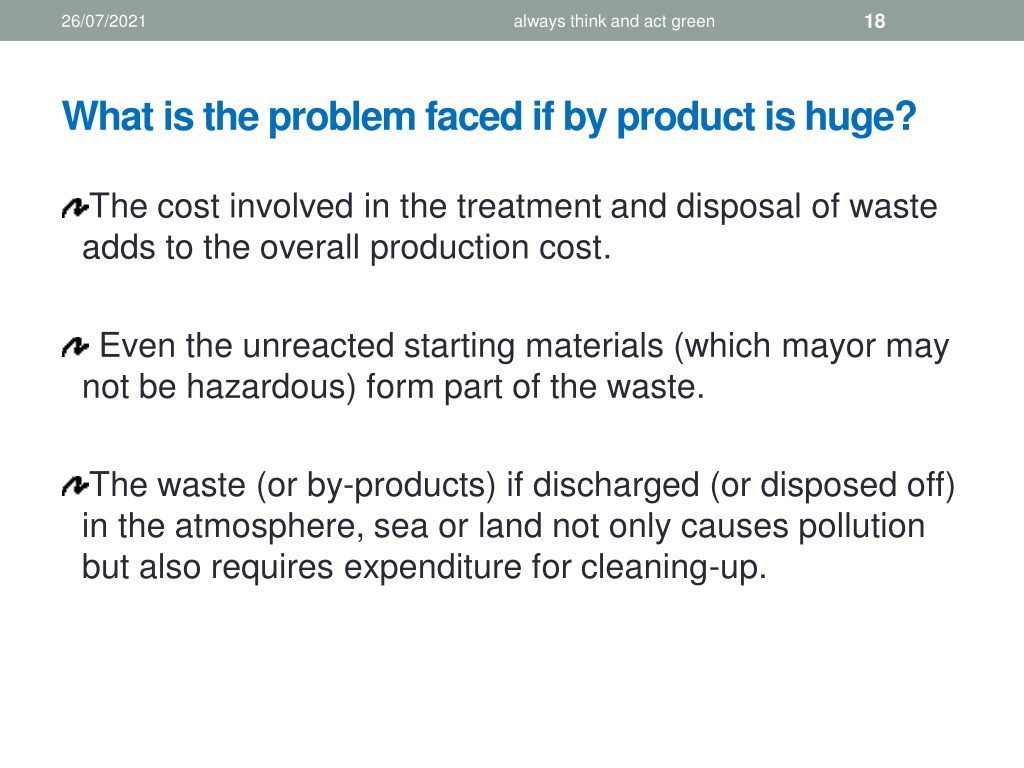 26/07/2021 always think and act green 18

What is the problem faced if by product is huge?

The cost involved in the treatment and disposal of waste adds to the overall production cost.

Even the unreacted starting materials (which mayor may not be hazardous) form part of the waste.

The waste (or by-products) if discharged (or disposed off) in the atmosphere, sea or land not only causes pollution but also requires expenditure for cleaning-up.